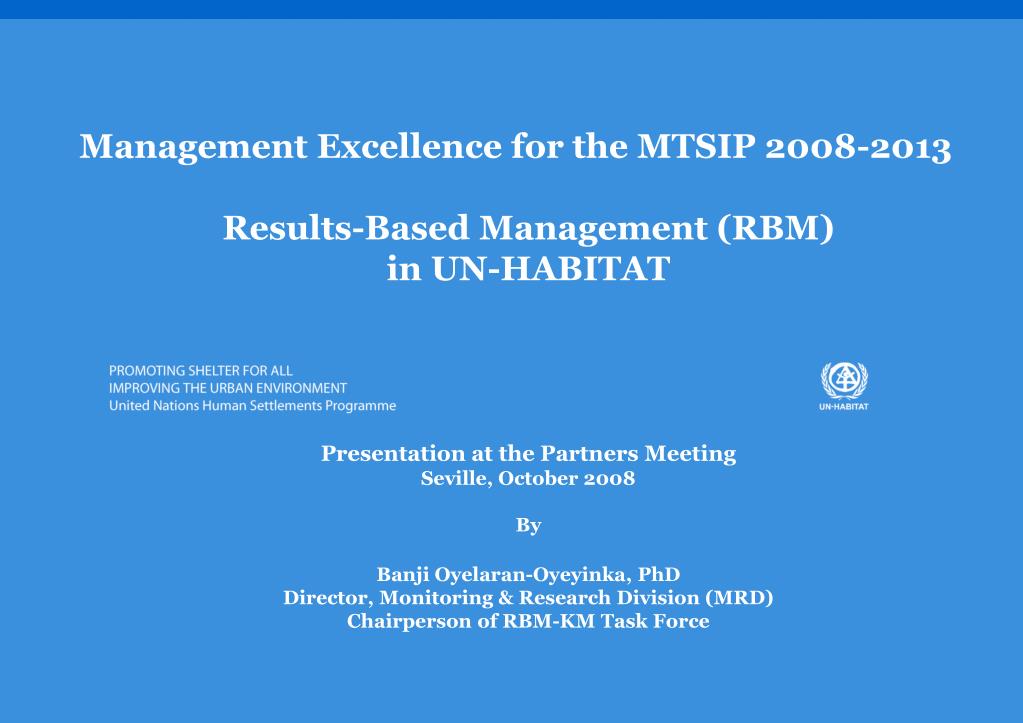 Management Excellence for the MTSIP 2008-2013

Results-Based Management (RBM)
in UN-HABITAT

PROMOTING SHELTER FOR ALL
IMPROVING THE URBAN ENVIRONMENT
United Nations Human Settlements Programme

UN-HABITAT

Presentation at the Partners Meeting
Seville, October 2008

By

Banji Oyelaran-Oyeyinka, PhD
Director, Monitoring & Research Division (MRD)
Chairperson of RBM-KM Task Force